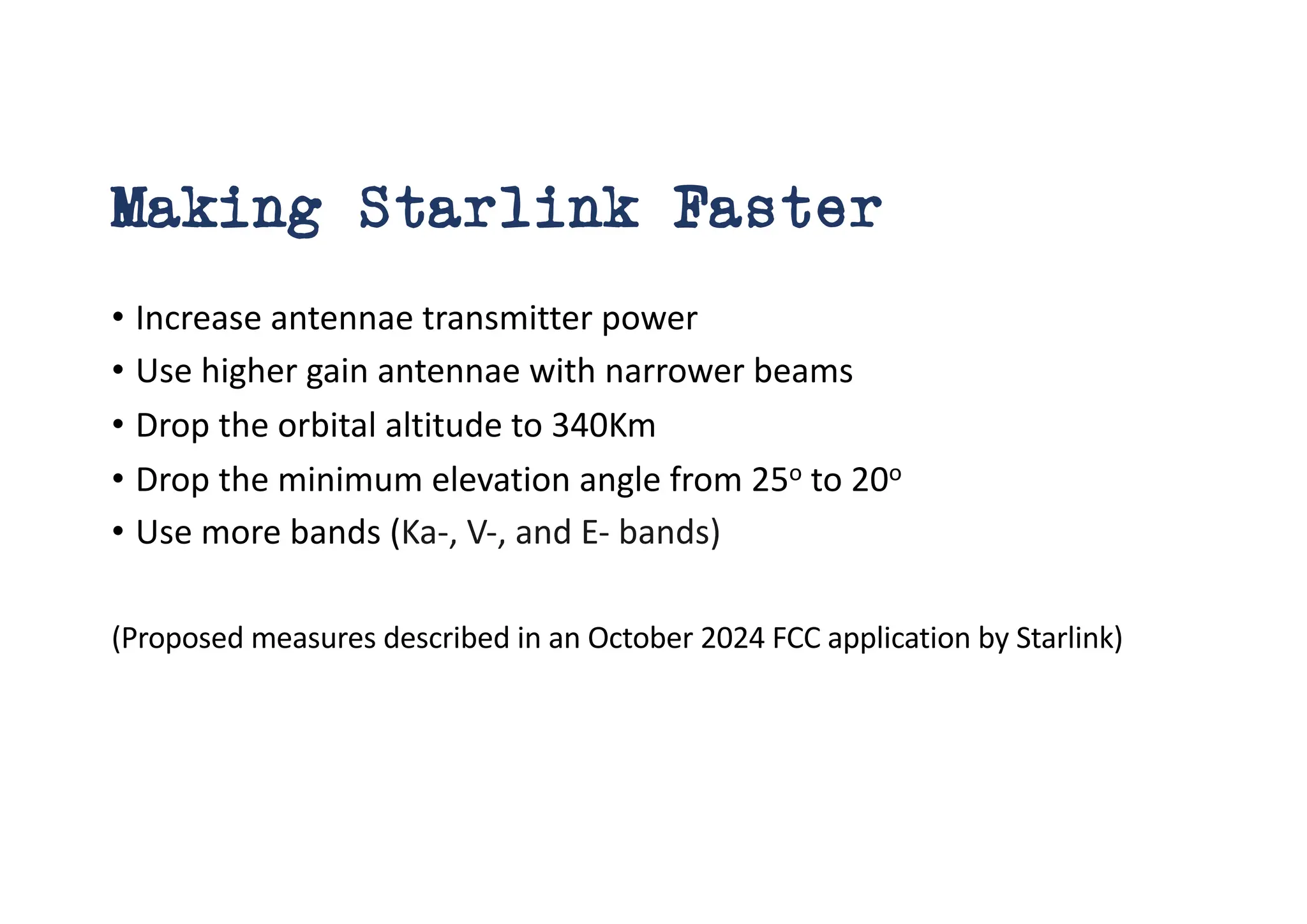 Making Starlink Faster

• Increase antennae transmitter power
• Use higher gain antennae with narrower beams
• Drop the orbital altitude to 340Km
• Drop the minimum elevation angle from $25^o$ to $20^o$
• Use more bands (Ka-, V-, and E- bands)

(Proposed measures described in an October 2024 FCC application by Starlink)